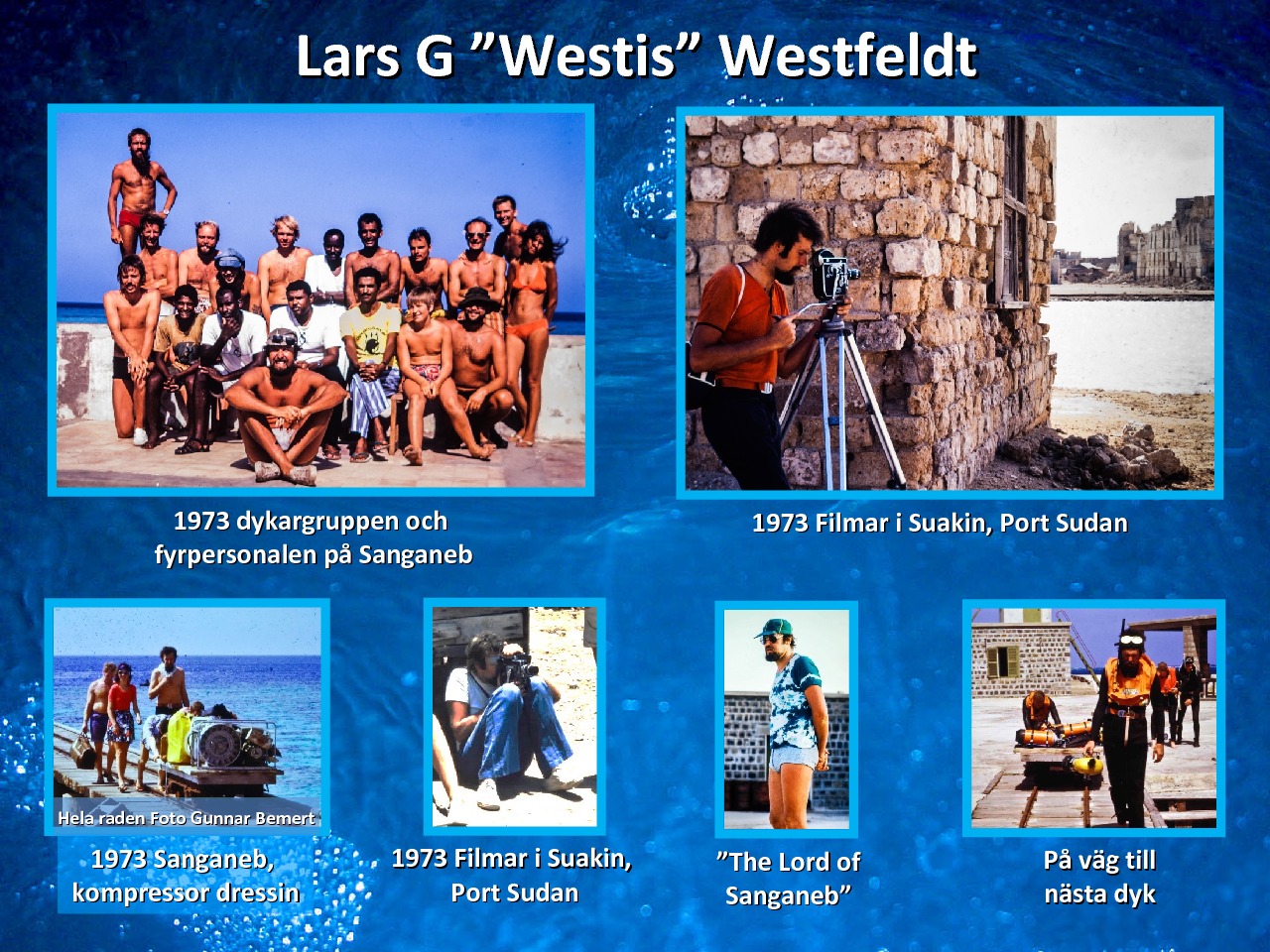 Lars G ”Westis” Westfeldt

1973 dykargruppen och fyrpersonalen på Sanganeb

1973 Filmar i Suakin, Port Sudan

Hela raden Foto Gunnar Bemert

1973 Sanganeb, kompressor dressin

1973 Filmar i Suakin, Port Sudan

”The Lord of Sanganeb”

På väg till nästa dyk